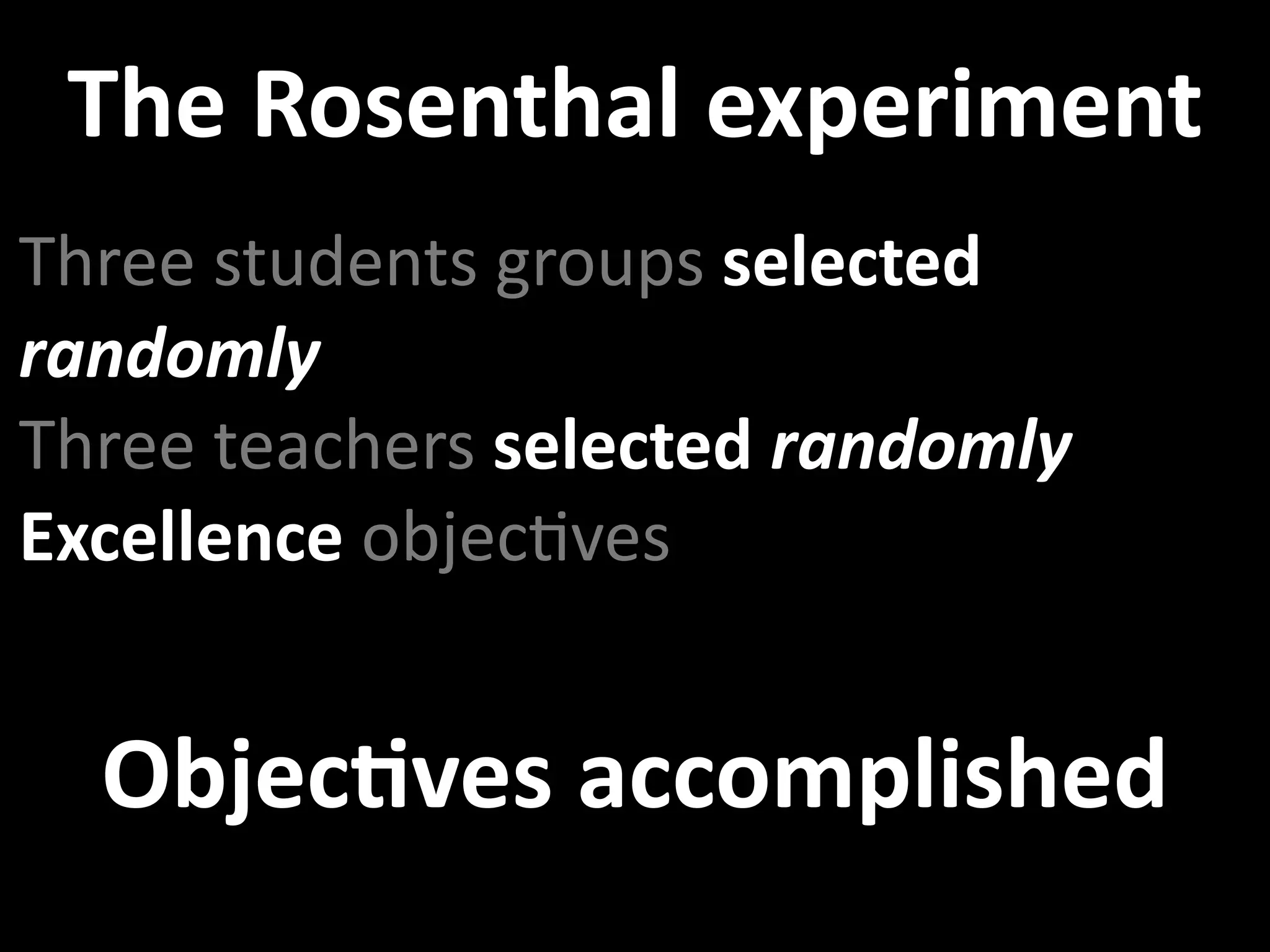 The Rosenthal experiment

Three students groups selected randomly
Three teachers selected randomly
Excellence objectives

Objectives accomplished